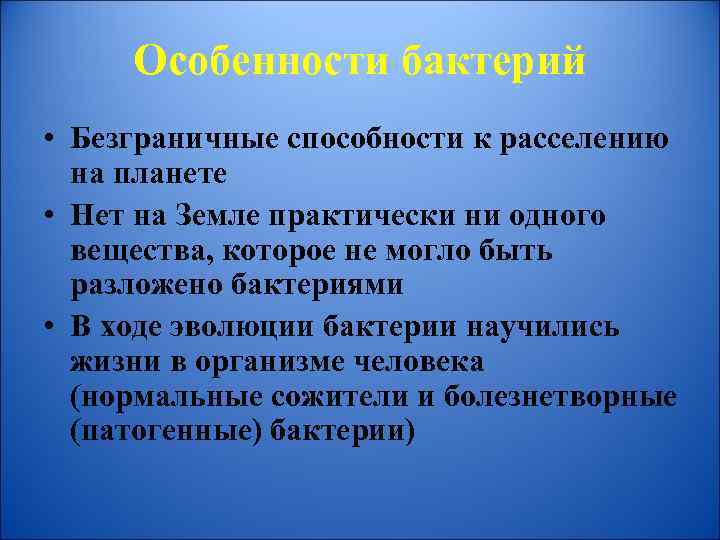 Особенности бактерий

• Безграничные способности к расселению на планете

• Нет на Земле практически ни одного вещества, которое не могло быть разложено бактериями

• В ходе эволюции бактерии научились жизни в организме человека (нормальные сожители и болезнетворные (патогенные) бактерии)